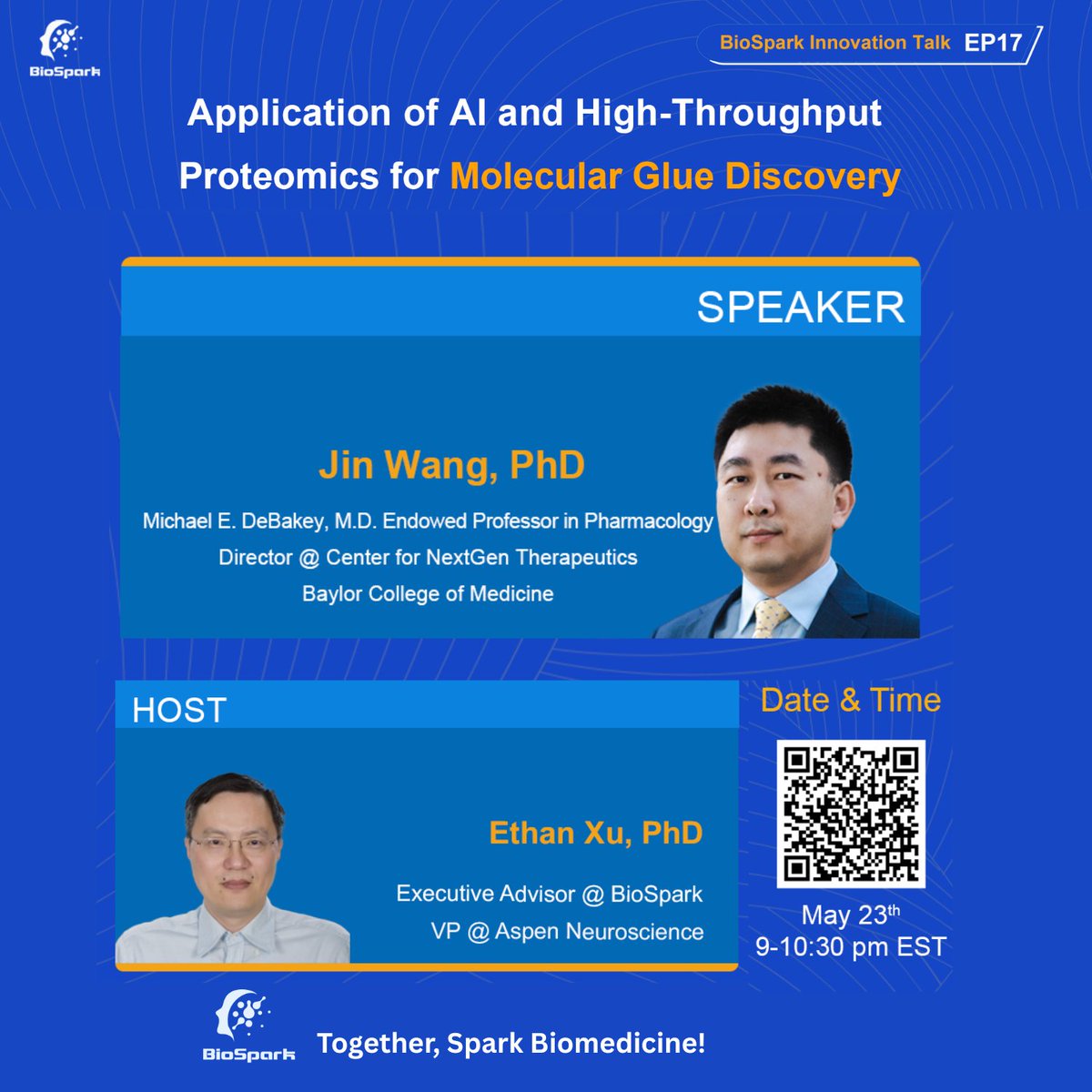 BioSpark

BioSpark Innovation Talk EP17

Application of AI and High-Throughput Proteomics for Molecular Glue Discovery

SPEAKER

Jin Wang, PhD

Michael E. DeBakey, M.D. Endowed Professor in Pharmacology
Director @ Center for NextGen Therapeutics
Baylor College of Medicine

HOST

Ethan Xu, PhD

Executive Advisor @ BioSpark
VP @ Aspen Neuroscience

Date & Time

May 23$^{th}$
9-10:30 pm EST

BioSpark

Together, Spark Biomedicine!